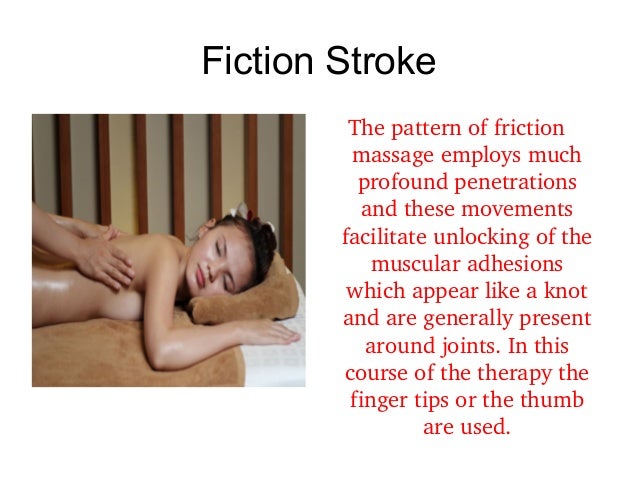 Fiction Stroke

The pattern of friction massage employs much profound penetrations and these movements facilitate unlocking of the muscular adhesions which appear like a knot and are generally present around joints. In this course of the therapy the finger tips or the thumb are used.